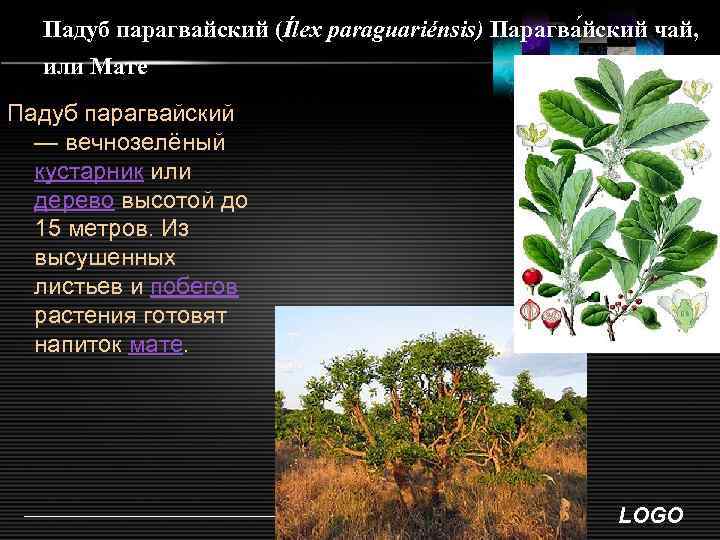 Падуб парагвайский (Ílex paraguariénsis) Парагва́йский чай, или Мате

Падуб парагвайский — вечнозелёный кустарник или дерево высотой до 15 метров. Из высушенных листьев и побегов растения готовят напиток мате.

LOGO